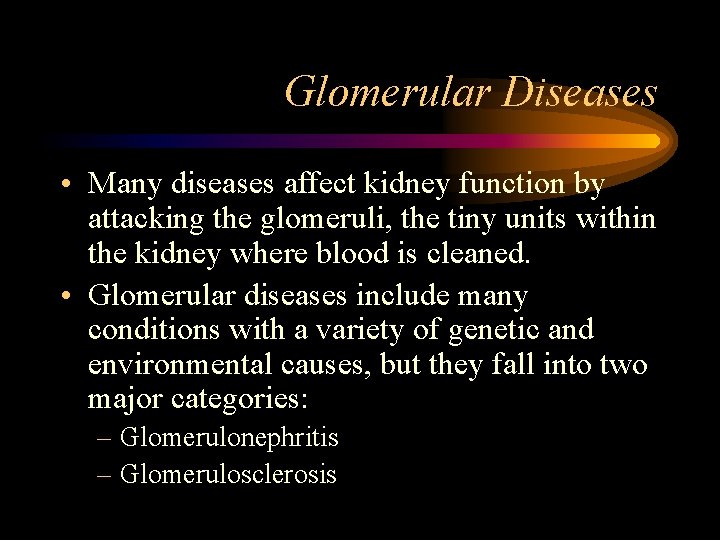 Glomerular Diseases

• Many diseases affect kidney function by attacking the glomeruli, the tiny units within the kidney where blood is cleaned.

• Glomerular diseases include many conditions with a variety of genetic and environmental causes, but they fall into two major categories:

– Glomerulonephritis

– Glomerulosclerosis